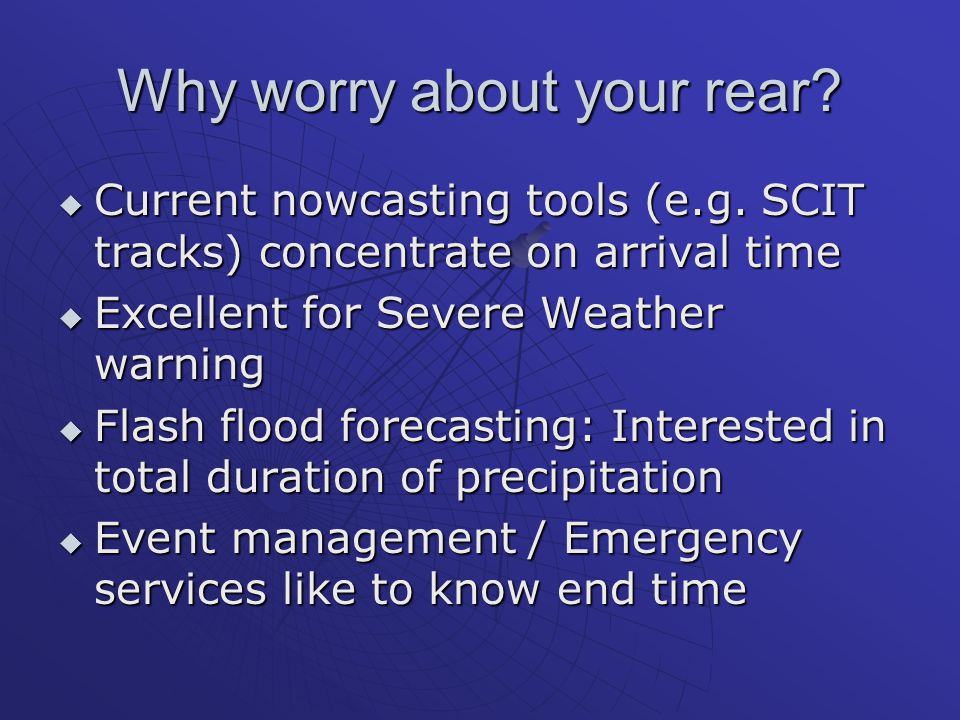 Why worry about your rear?

◆ Current nowcasting tools (e.g. SCIT tracks) concentrate on arrival time
◆ Excellent for Severe Weather warning
◆ Flash flood forecasting: Interested in total duration of precipitation
◆ Event management / Emergency services like to know end time